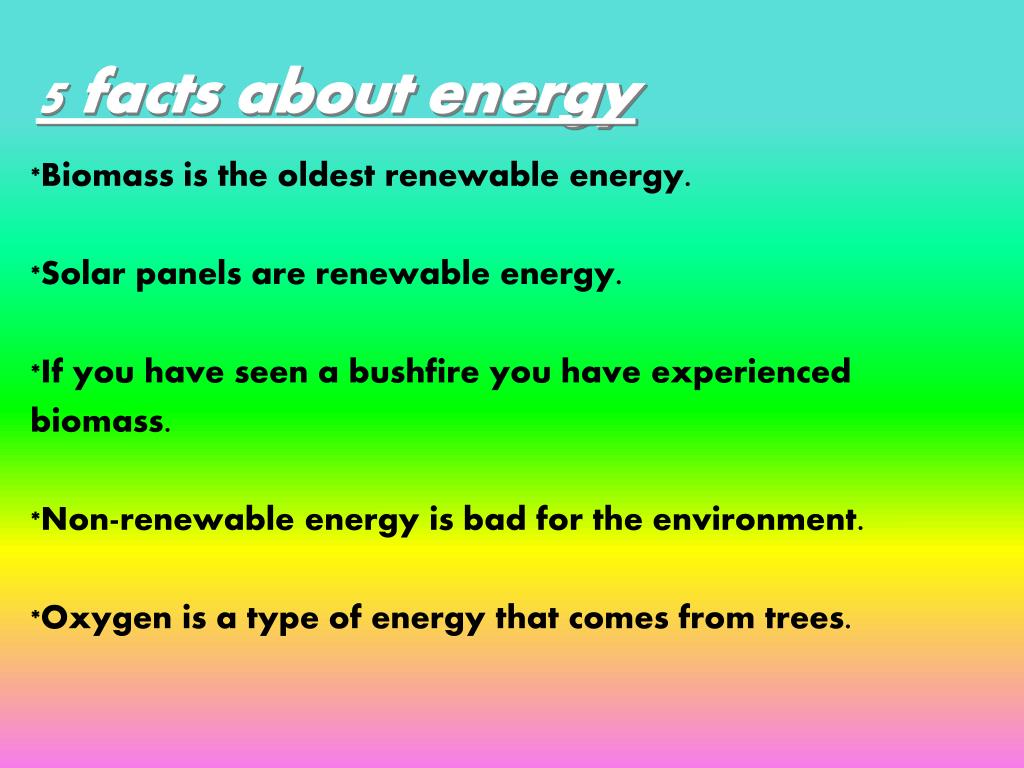 5 facts about energy

*Biomass is the oldest renewable energy.

*Solar panels are renewable energy.

*If you have seen a bushfire you have experienced biomass.

*Non-renewable energy is bad for the environment.

*Oxygen is a type of energy that comes from trees.